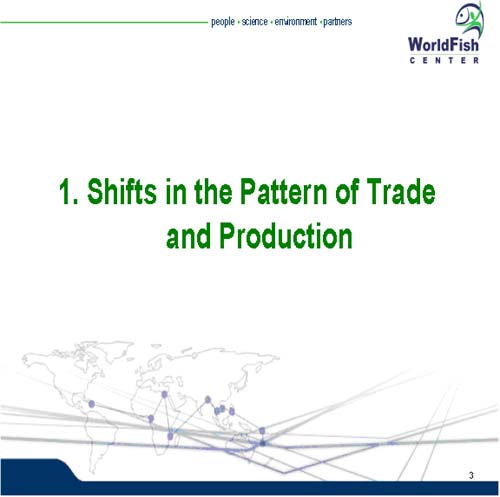 people • science • environment • partners

WorldFish
CENTER

1. Shifts in the Pattern of Trade and Production

3